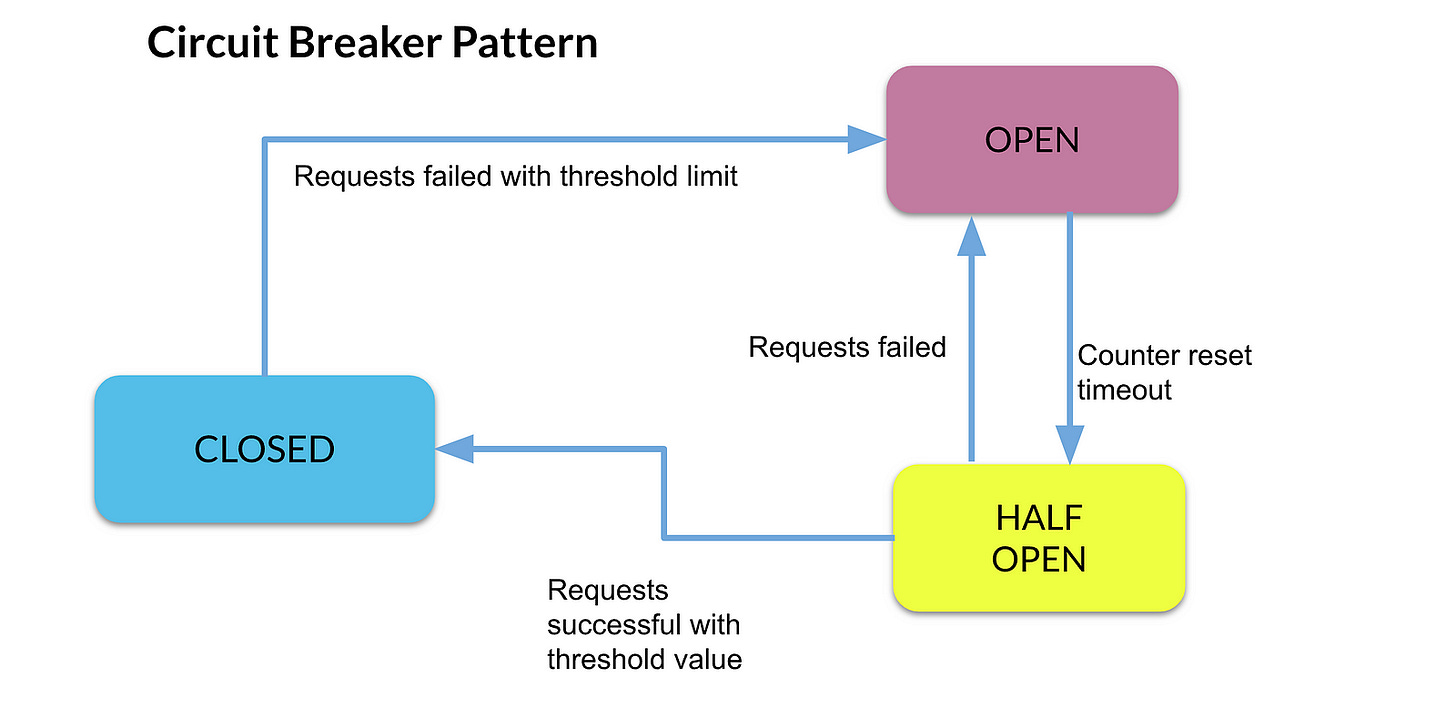 Circuit Breaker Pattern

OPEN

Requests failed with threshold limit

Requests failed

Counter reset timeout

CLOSED

HALF OPEN

Requests successful with threshold value